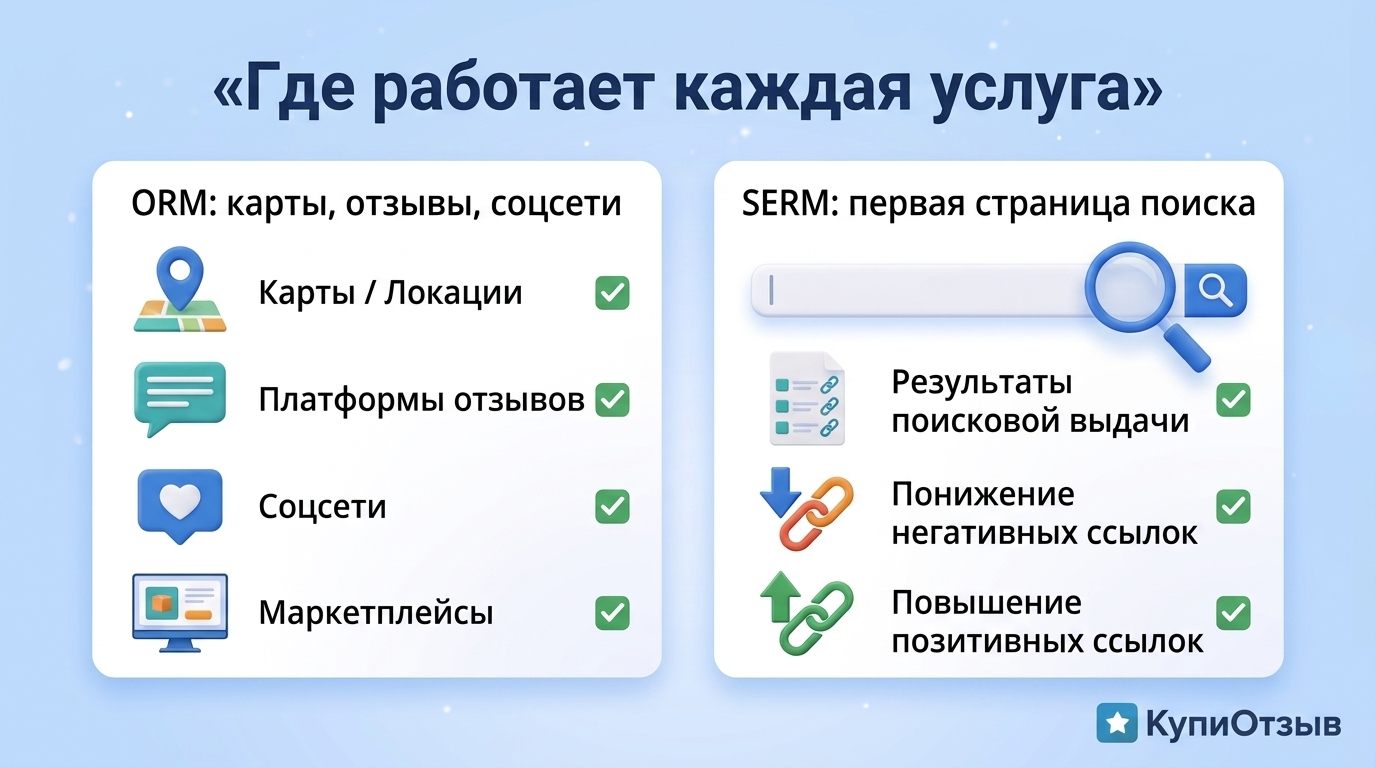 «Где работает каждая услуга»

ORM: карты, отзывы, соцсети

Карты / Локации

Платформы отзывов

Соцсети

Маркетплейсы

SERM: первая страница поиска

Результаты поисковой выдачи

Понижение негативных ссылок

Повышение позитивных ссылок

КупиОтзыв